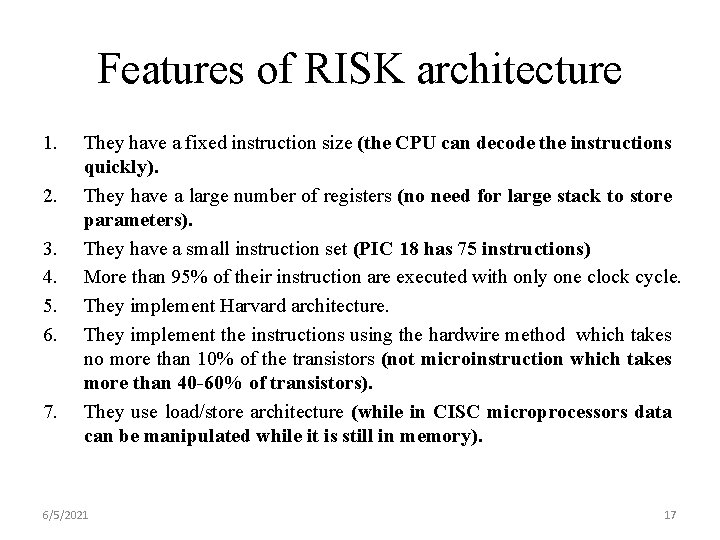 Features of RISK architecture

1. They have a fixed instruction size (the CPU can decode the instructions quickly).
2. They have a large number of registers (no need for large stack to store parameters).
3. They have a small instruction set (PIC 18 has 75 instructions)
4. More than 95% of their instruction are executed with only one clock cycle.
5. They implement Harvard architecture.
6. They implement the instructions using the hardwire method which takes no more than 10% of the transistors (not microinstruction which takes more than 40-60% of transistors).
7. They use load/store architecture (while in CISC microprocessors data can be manipulated while it is still in memory).

6/5/2021

17